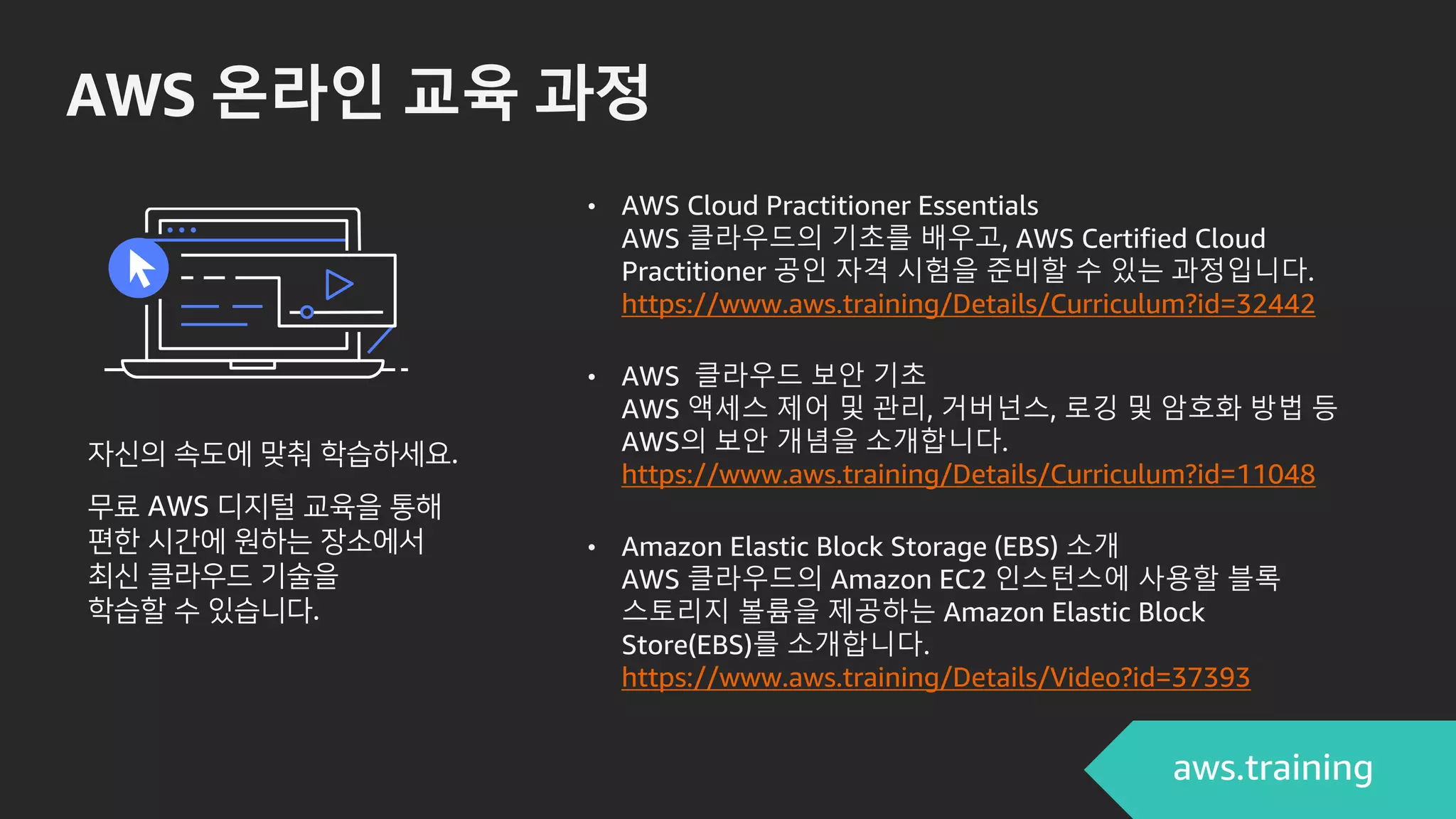 AWS 온라인 교육 과정

자신의 속도에 맞춰 학습하세요.

무료 AWS 디지털 교육을 통해 편한 시간에 원하는 장소에서 최신 클라우드 기술을 학습할 수 있습니다.

• AWS Cloud Practitioner Essentials
AWS 클라우드의 기초를 배우고, AWS Certified Cloud Practitioner 공인 자격 시험을 준비할 수 있는 과정입니다.
https://www.aws.training/Details/Curriculum?id=32442

• AWS 클라우드 보안 기초
AWS 액세스 제어 및 관리, 거버넌스, 로깅 및 암호화 방법 등 AWS의 보안 개념을 소개합니다.
https://www.aws.training/Details/Curriculum?id=11048

• Amazon Elastic Block Storage (EBS) 소개
AWS 클라우드의 Amazon EC2 인스턴스에 사용할 블록 스토리지 볼륨을 제공하는 Amazon Elastic Block Store(EBS)를 소개합니다.
https://www.aws.training/Details/Video?id=37393

aws.training